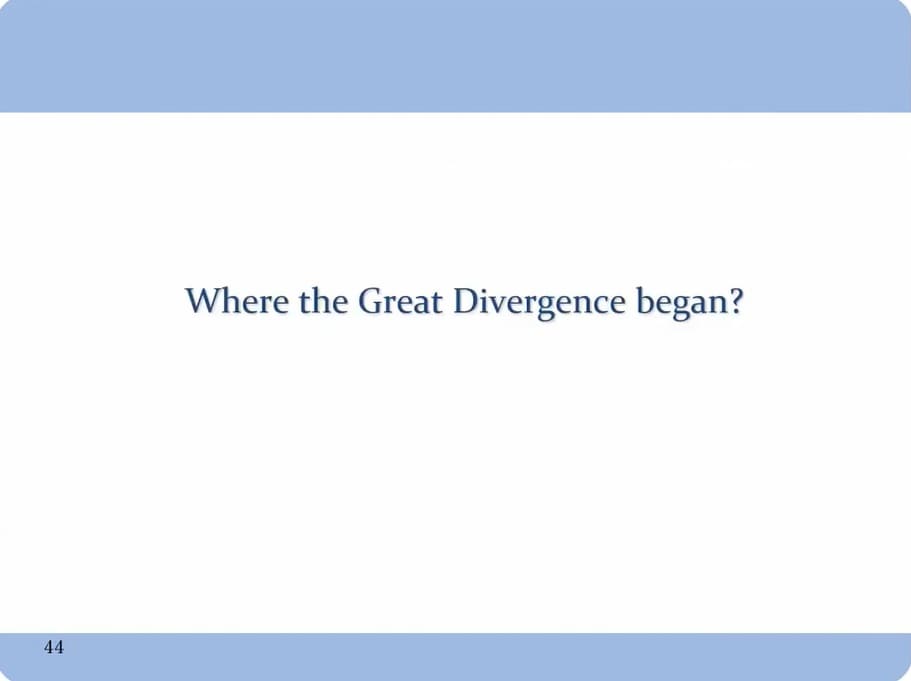 Where the Great Divergence began?

44